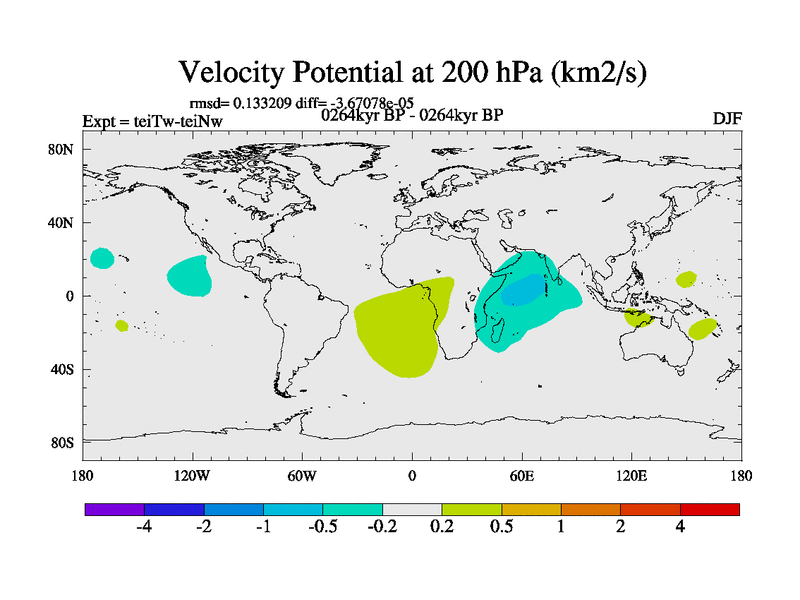 Velocity Potential at 200 hPa (km2/s)

rmsd= 0.133209 diff= -3.67078e-05

Expt = teiTw-teiNw

0264kyr BP - 0264kyr BP

DJF

80N

40N

0

40S

80S

180

120W

60W

0

60E

120E

180

-4

-2

-1

-0.5

-0.2

0.2

0.5

1

2

4